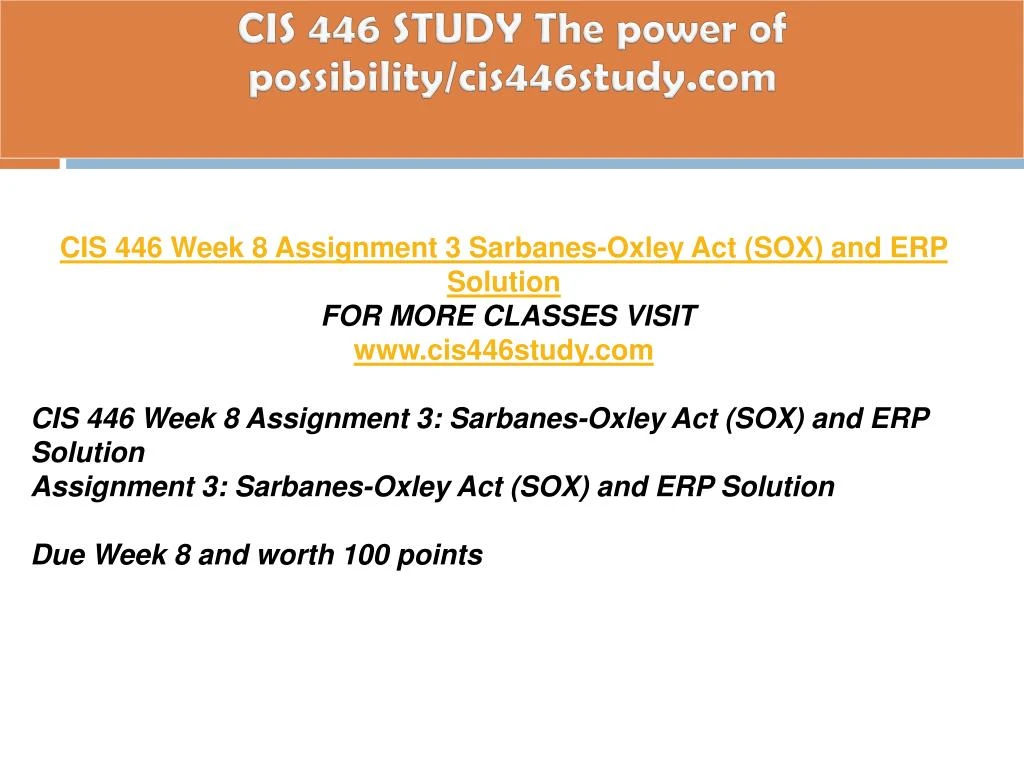 CIS 446 STUDY The power of possibility/cis446study.com

CIS 446 Week 8 Assignment 3 Sarbanes-Oxley Act (SOX) and ERP Solution
FOR MORE CLASSES VISIT
www.cis446study.com

CIS 446 Week 8 Assignment 3: Sarbanes-Oxley Act (SOX) and ERP Solution
Assignment 3: Sarbanes-Oxley Act (SOX) and ERP Solution

Due Week 8 and worth 100 points